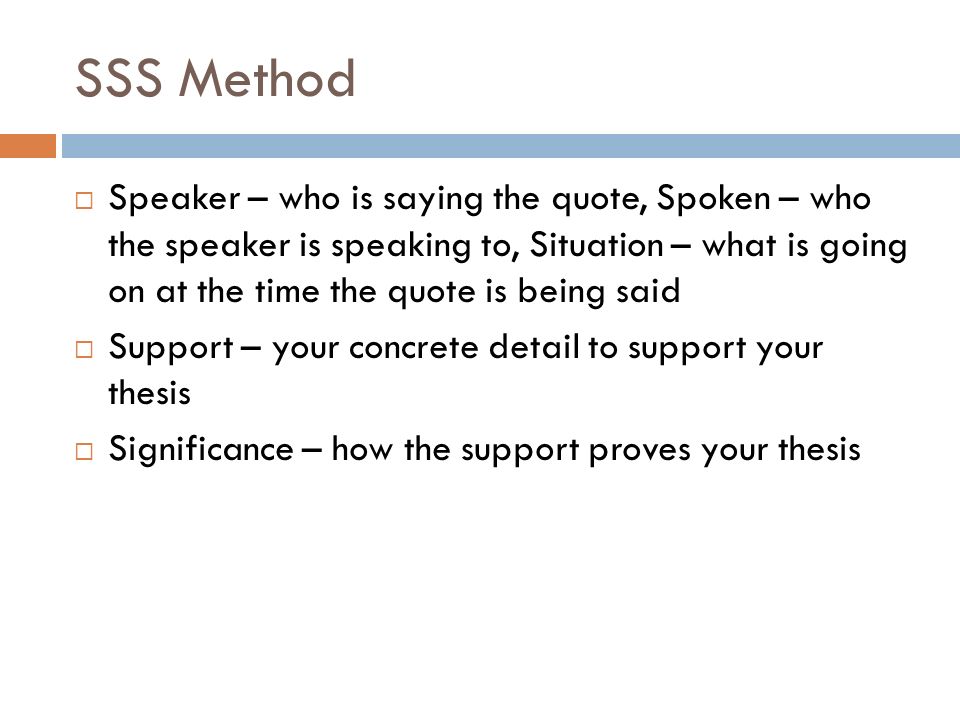 SSS Method

□ Speaker – who is saying the quote, Spoken – who the speaker is speaking to, Situation – what is going on at the time the quote is being said

□ Support – your concrete detail to support your thesis

□ Significance – how the support proves your thesis